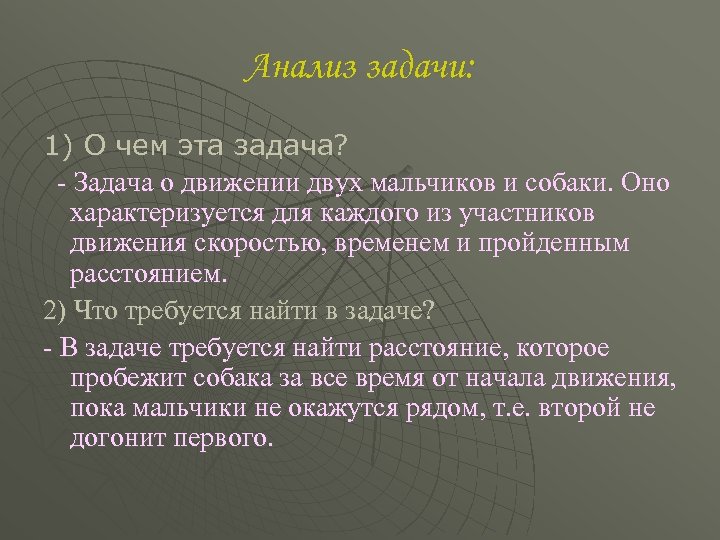 Анализ задачи:

1) О чем эта задача?

- Задача о движении двух мальчиков и собаки. Оно характеризуется для каждого из участников движения скоростью, временем и пройденным расстоянием.

2) Что требуется найти в задаче?

- В задаче требуется найти расстояние, которое пробежит собака за все время от начала движения, пока мальчики не окажутся рядом, т.е. второй не догонит первого.